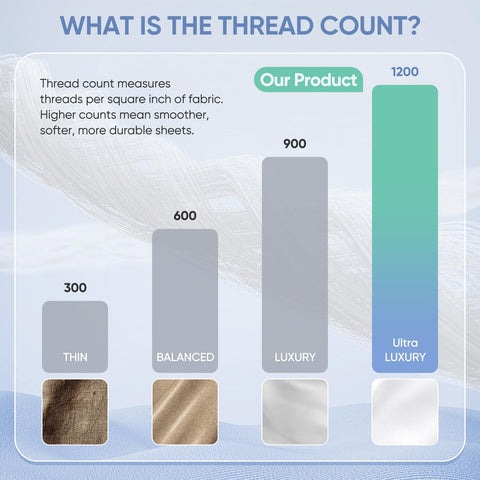 WHAT IS THE THREAD COUNT?

Thread count measures threads per square inch of fabric. Higher counts mean smoother, softer, more durable sheets.

Our Product

300
THIN

600
BALANCED

900
LUXURY

1200
Ultra LUXURY